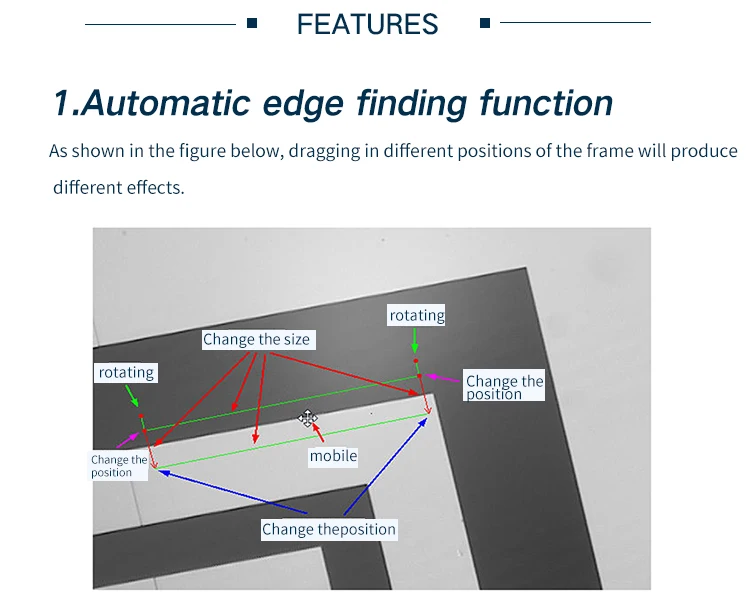 FEATURES

1.Automatic edge finding function

As shown in the figure below, dragging in different positions of the frame will produce different effects.

rotating

Change the size

rotating

Change the position

Change the position

mobile

Change theposition